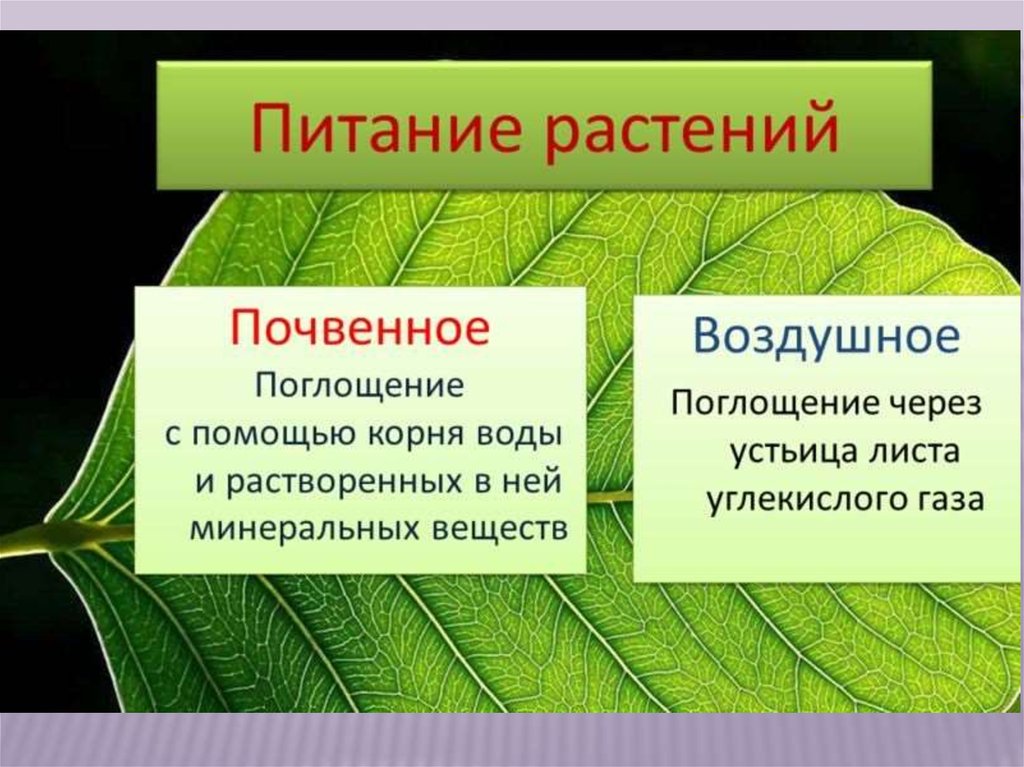 Питание растений

Почвенное
Поглощение с помощью корня воды и растворенных в ней минеральных веществ

Воздушное
Поглощение через устьица листа углекислого газа